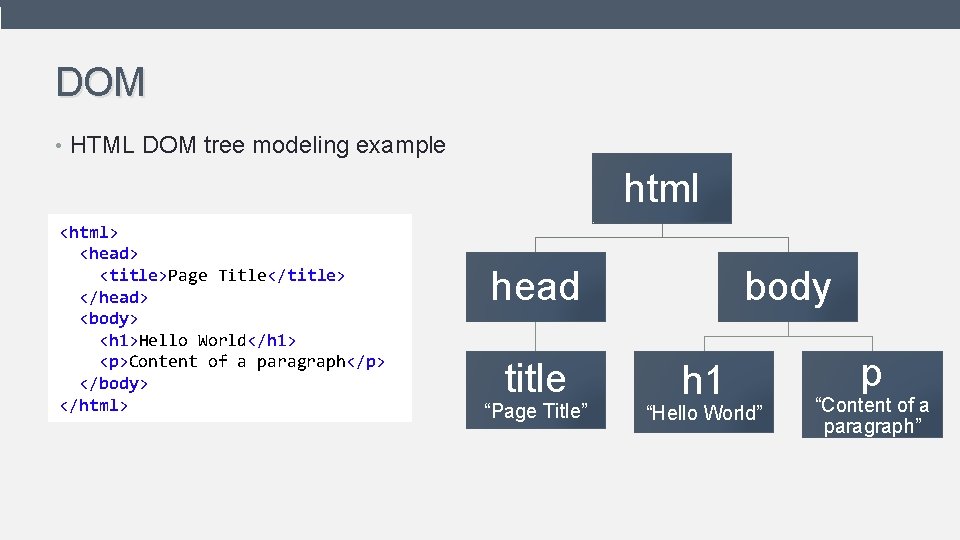 DOM

• HTML DOM tree modeling example

<html>
  <head>
    <title>Page Title</title>
  </head>
  <body>
    <h1>Hello World</h1>
    <p>Content of a paragraph</p>
  </body>
</html>

html

head

body

title
“Page Title”

h1
“Hello World”

p
“Content of a paragraph”